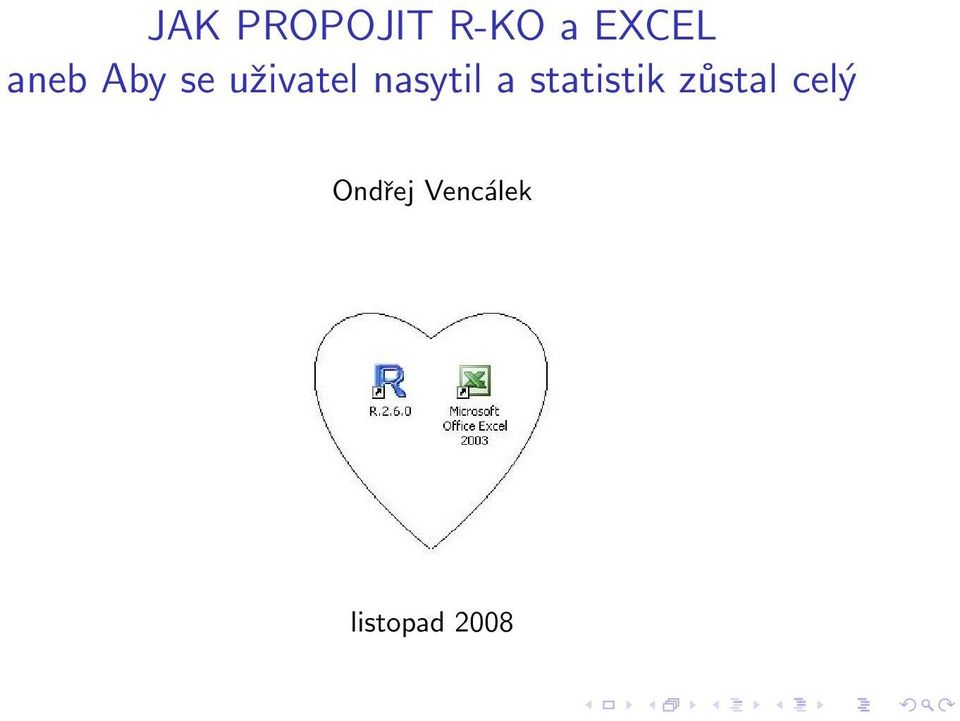 JAK PROPOJIT R-KO a EXCEL
aneb Aby se uživatel nasytil a statistik zůstal celý

Ondřej Vencálek

R.2.6.0

Microsoft Office Excel 2003

listopad 2008